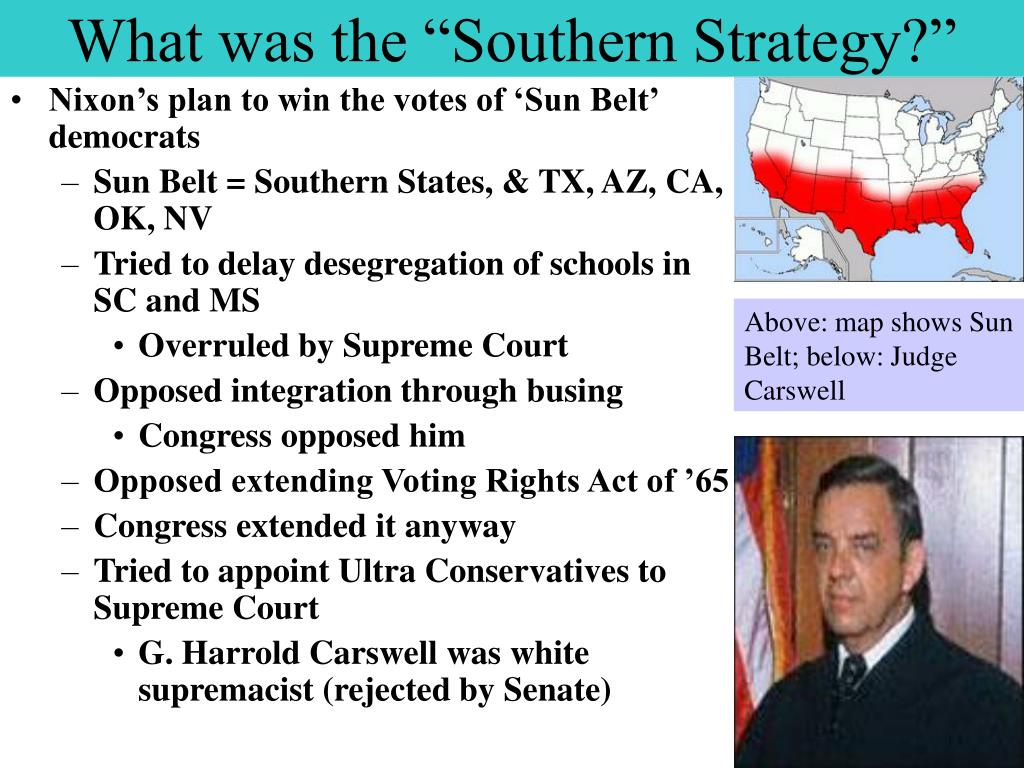 What was the “Southern Strategy?”

• Nixon’s plan to win the votes of ‘Sun Belt’ democrats
– Sun Belt = Southern States, & TX, AZ, CA, OK, NV
– Tried to delay desegregation of schools in SC and MS
• Overruled by Supreme Court
– Opposed integration through busing
• Congress opposed him
– Opposed extending Voting Rights Act of ’65
– Congress extended it anyway
– Tried to appoint Ultra Conservatives to Supreme Court
• G. Harrold Carswell was white supremacist (rejected by Senate)

Above: map shows Sun Belt; below: Judge Carswell